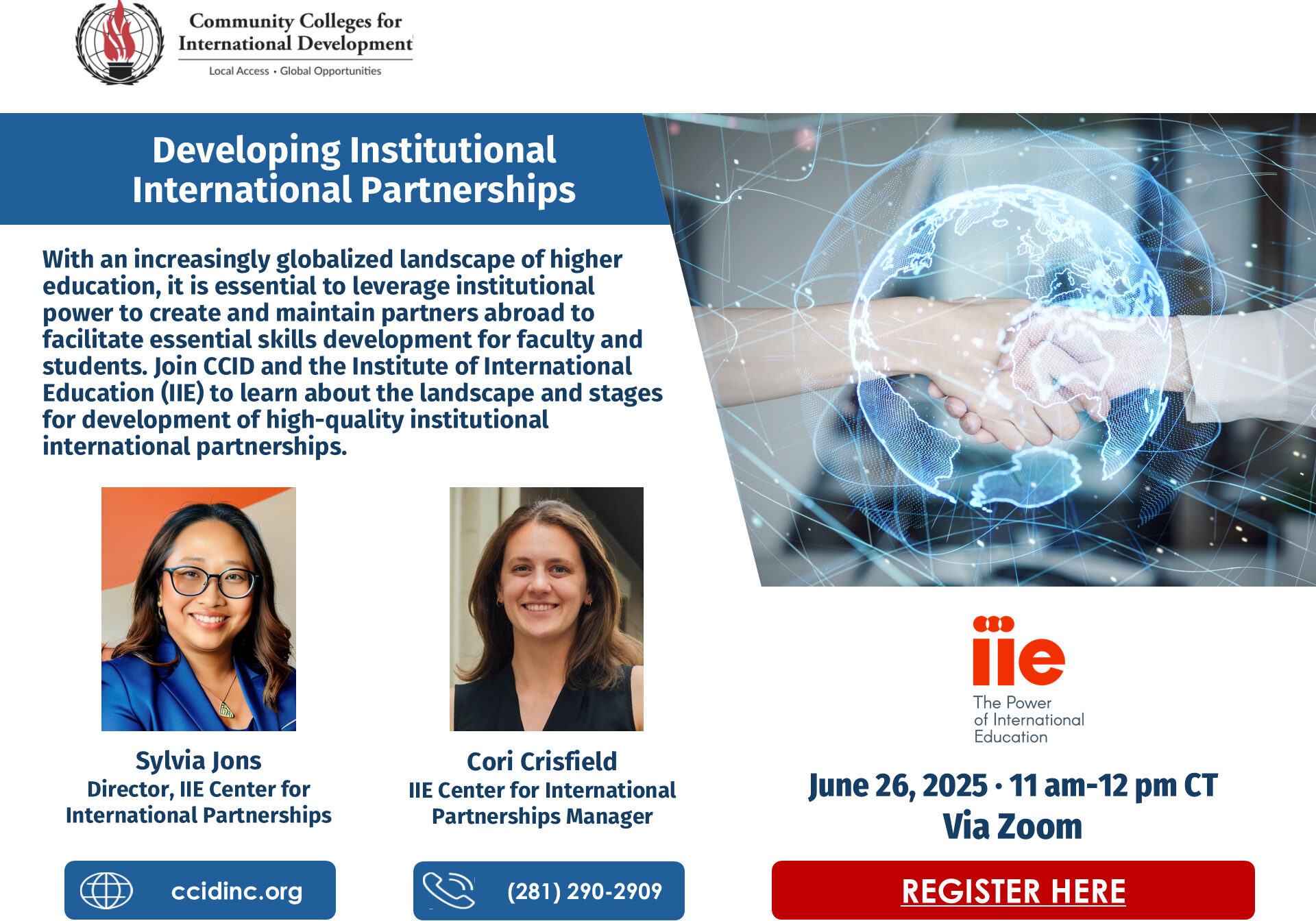 Community Colleges for International Development
Local Access • Global Opportunities

Developing Institutional International Partnerships

With an increasingly globalized landscape of higher education, it is essential to leverage institutional power to create and maintain partners abroad to facilitate essential skills development for faculty and students. Join CCID and the Institute of International Education (IIE) to learn about the landscape and stages for development of high-quality institutional international partnerships.

Sylvia Jons
Director, IIE Center for International Partnerships

Cori Crisfield
IIE Center for International Partnerships Manager

iie
The Power of International Education

June 26, 2025 · 11 am-12 pm CT
Via Zoom

ccidinc.org

(281) 290-2909

REGISTER HERE